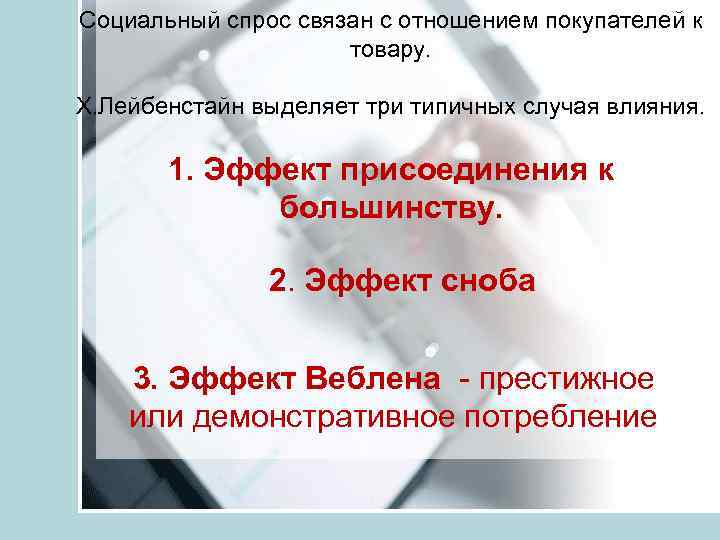 Социальный спрос связан с отношением покупателей к товару.

Х.Лейбенстайн выделяет три типичных случая влияния.

1. Эффект присоединения к большинству.

2. Эффект сноба

3. Эффект Веблена - престижное или демонстративное потребление